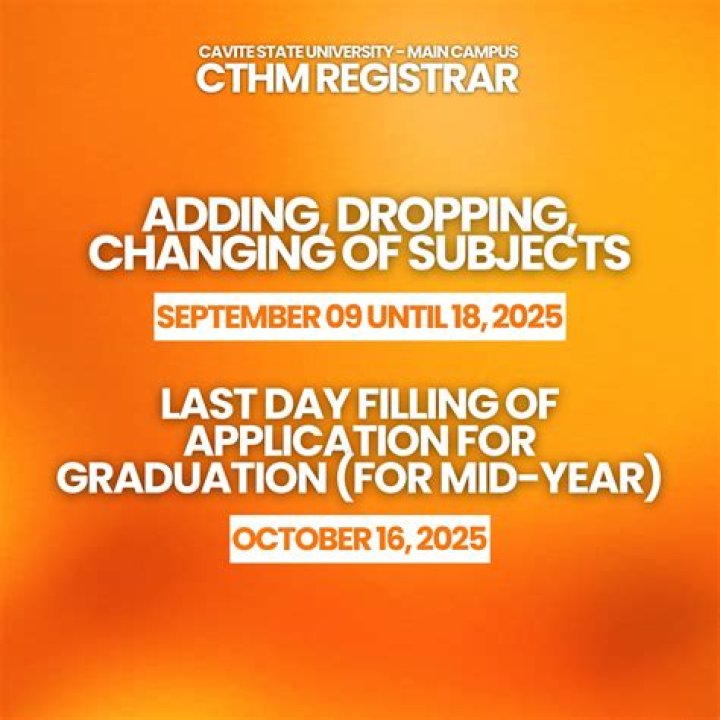 CAVITE STATE UNIVERSITY - MAIN CAMPUS
CTHM REGISTRAR

ADDING, DROPPING, CHANGING OF SUBJECTS

SEPTEMBER 09 UNTIL 18, 2025

LAST DAY FILLING OF APPLICATION FOR GRADUATION (FOR MID-YEAR)

OCTOBER 16, 2025